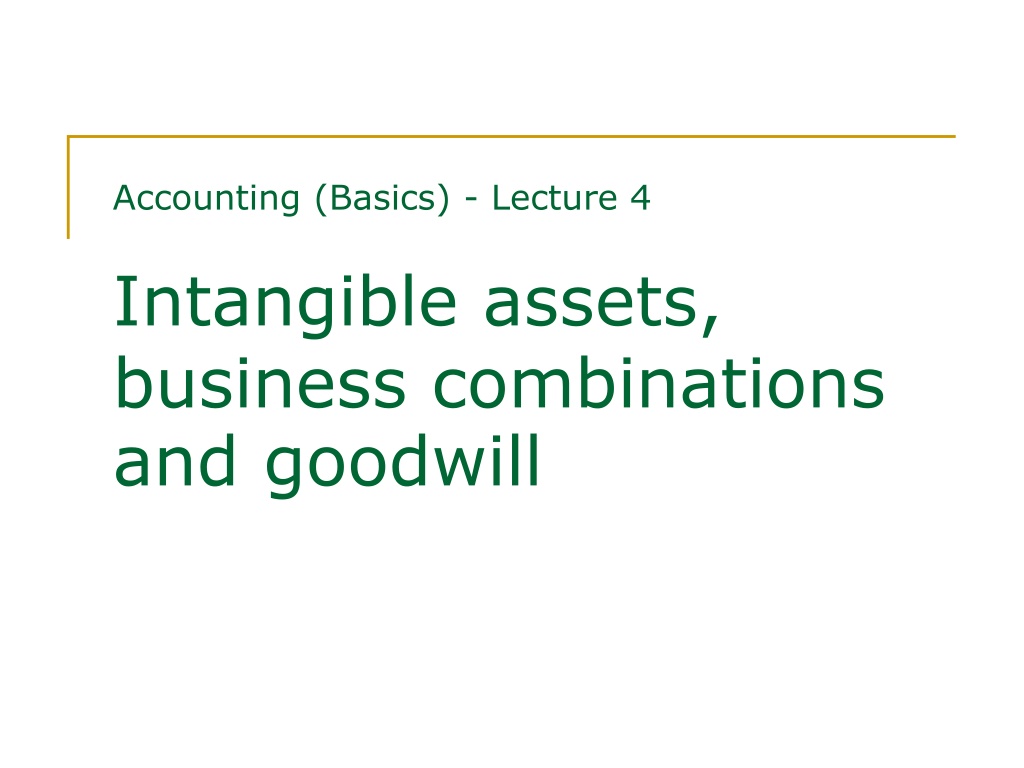 Accounting (Basics) - Lecture 4

Intangible assets, business combinations and goodwill